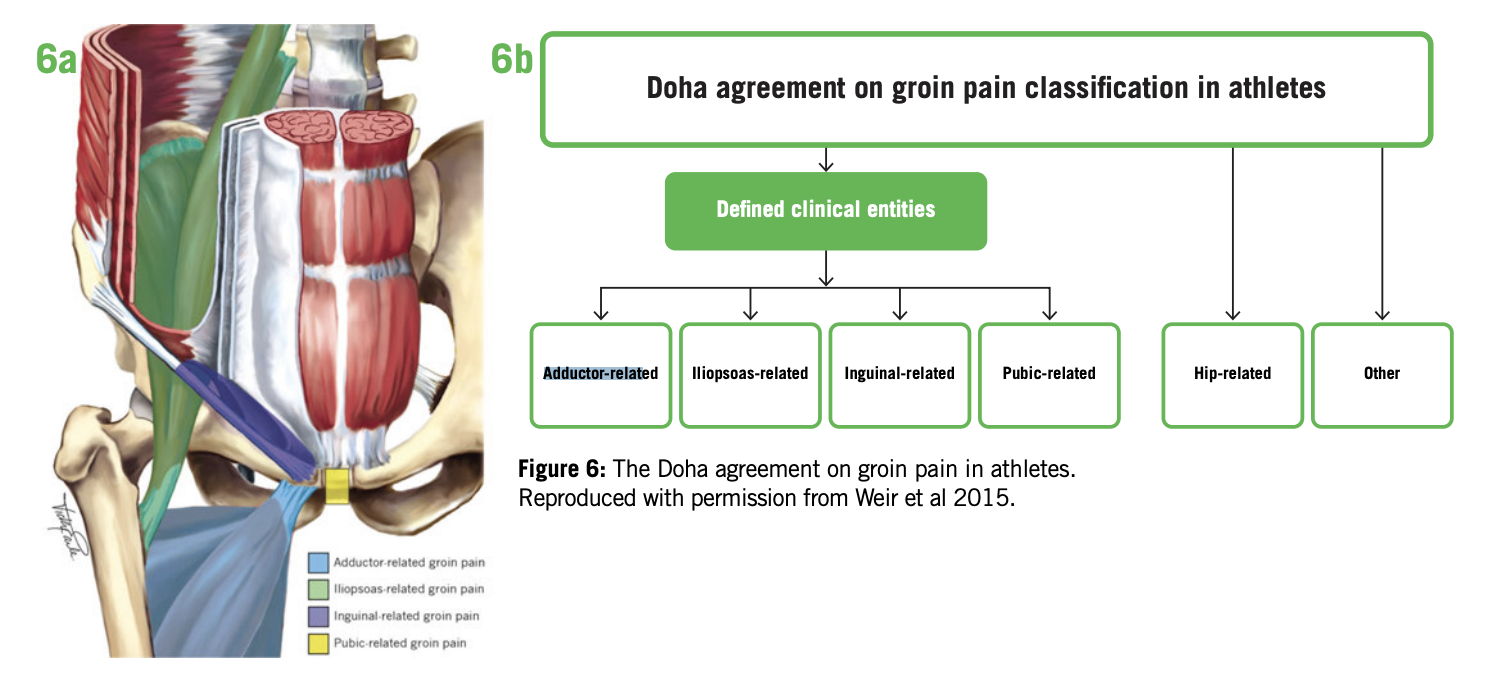 6a

Adductor-related groin pain
Iliopsoas-related groin pain
Inguinal-related groin pain
Pubic-related groin pain

6b

Doha agreement on groin pain classification in athletes

Defined clinical entities

Adductor-related

Iliopsoas-related

Inguinal-related

Pubic-related

Hip-related

Other

**Figure 6:** The Doha agreement on groin pain in athletes. Reproduced with permission from Weir et al 2015.